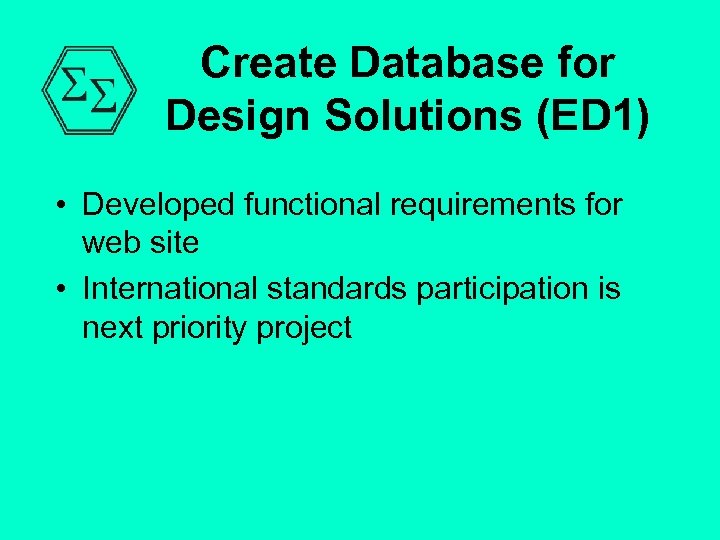 ΣΣ

Create Database for Design Solutions (ED1)

• Developed functional requirements for web site
• International standards participation is next priority project